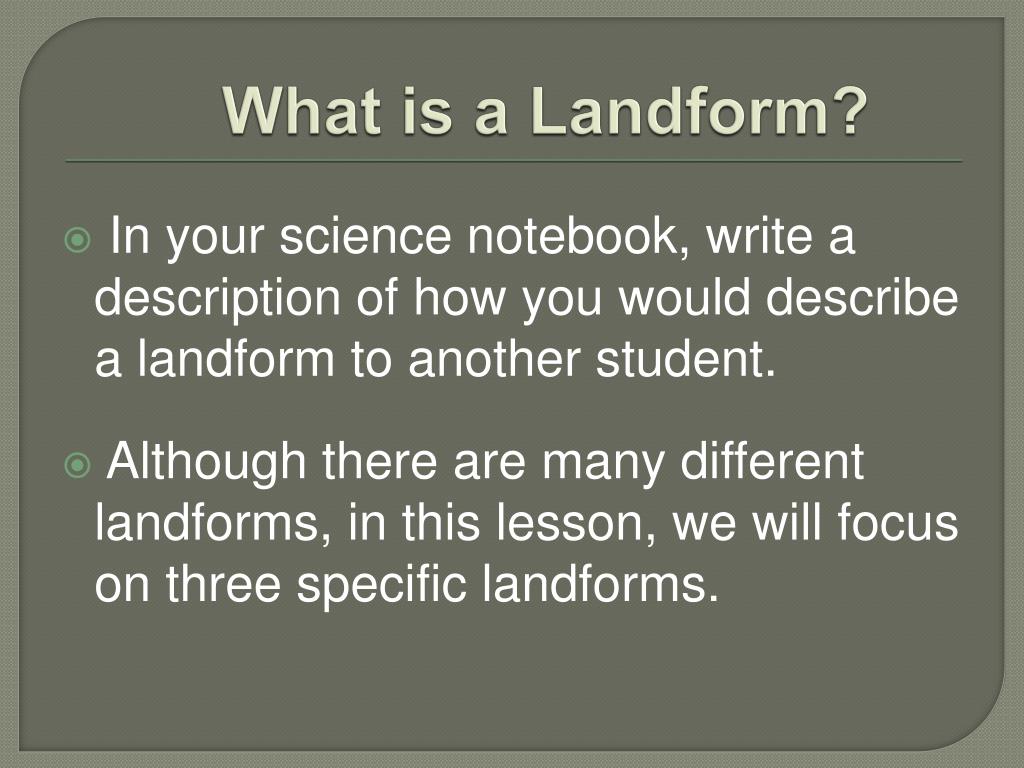 What is a Landform?

In your science notebook, write a description of how you would describe a landform to another student.

Although there are many different landforms, in this lesson, we will focus on three specific landforms.